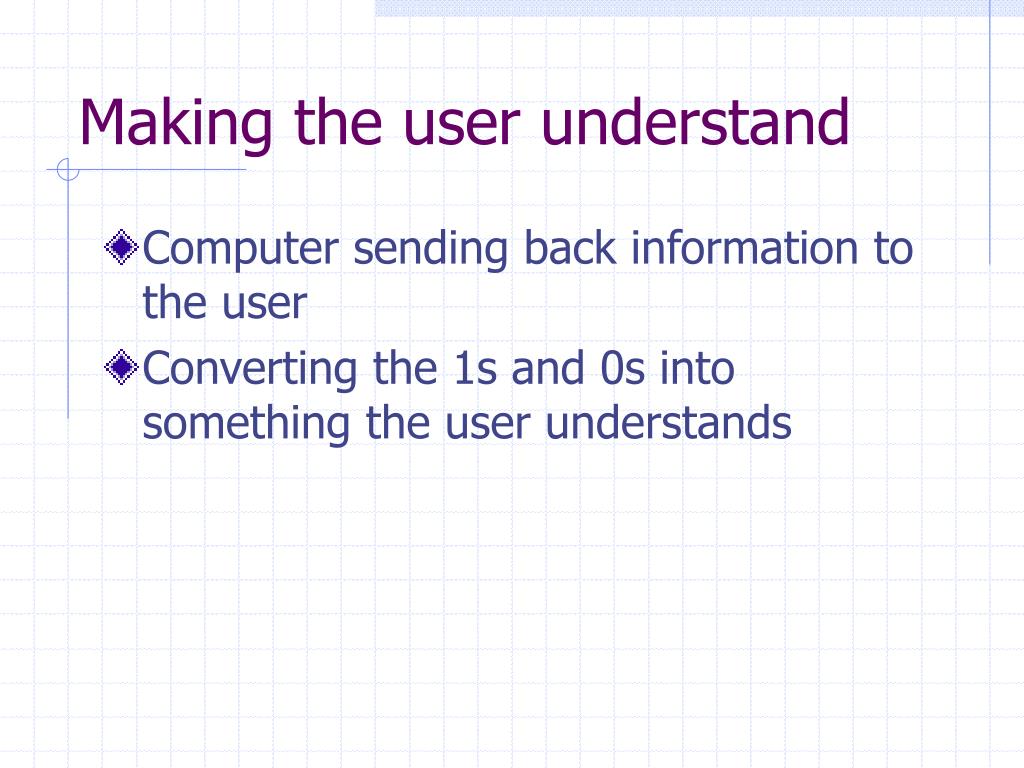 Making the user understand

Computer sending back information to the user

Converting the 1s and 0s into something the user understands